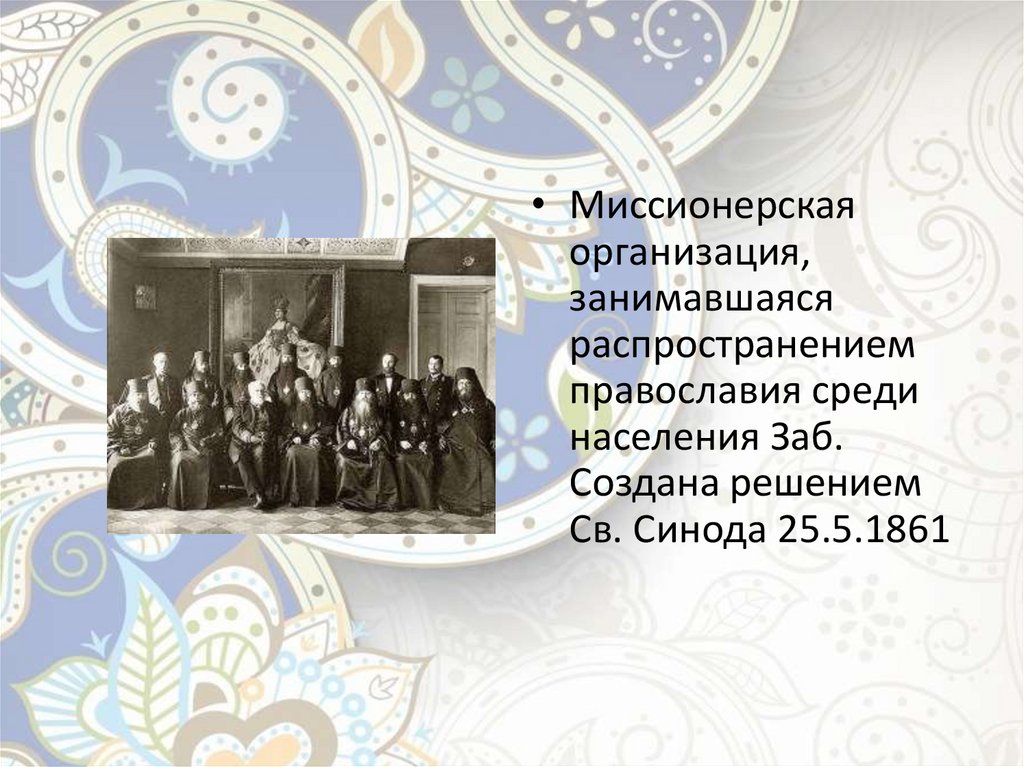 • Миссионерская организация, занимавшаяся распространением православия среди населения Заб. Создана решением Св. Синода 25.5.1861